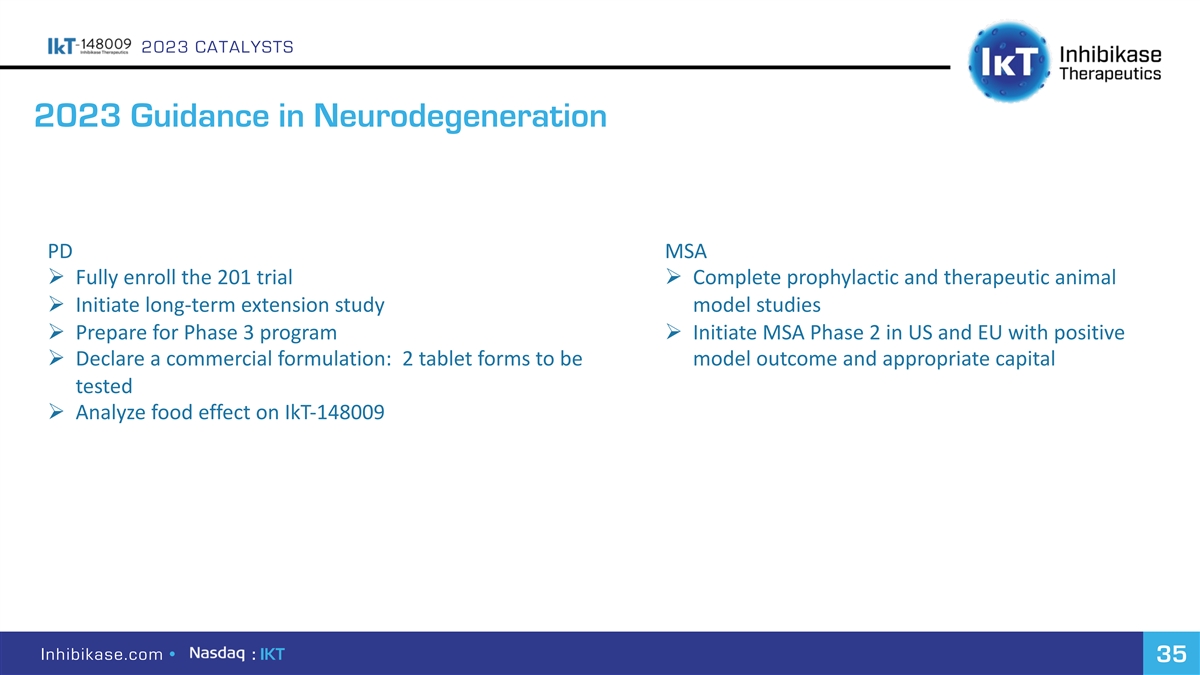 IkT-148009 Inhibikase Therapeutics 2023 CATALYSTS

IkT Inhibikase Therapeutics

2023 Guidance in Neurodegeneration

PD
➢ Fully enroll the 201 trial
➢ Initiate long-term extension study
➢ Prepare for Phase 3 program
➢ Declare a commercial formulation: 2 tablet forms to be tested
➢ Analyze food effect on IkT-148009

MSA
➢ Complete prophylactic and therapeutic animal model studies
➢ Initiate MSA Phase 2 in US and EU with positive model outcome and appropriate capital

Inhibikase.com • Nasdaq : IKT

35